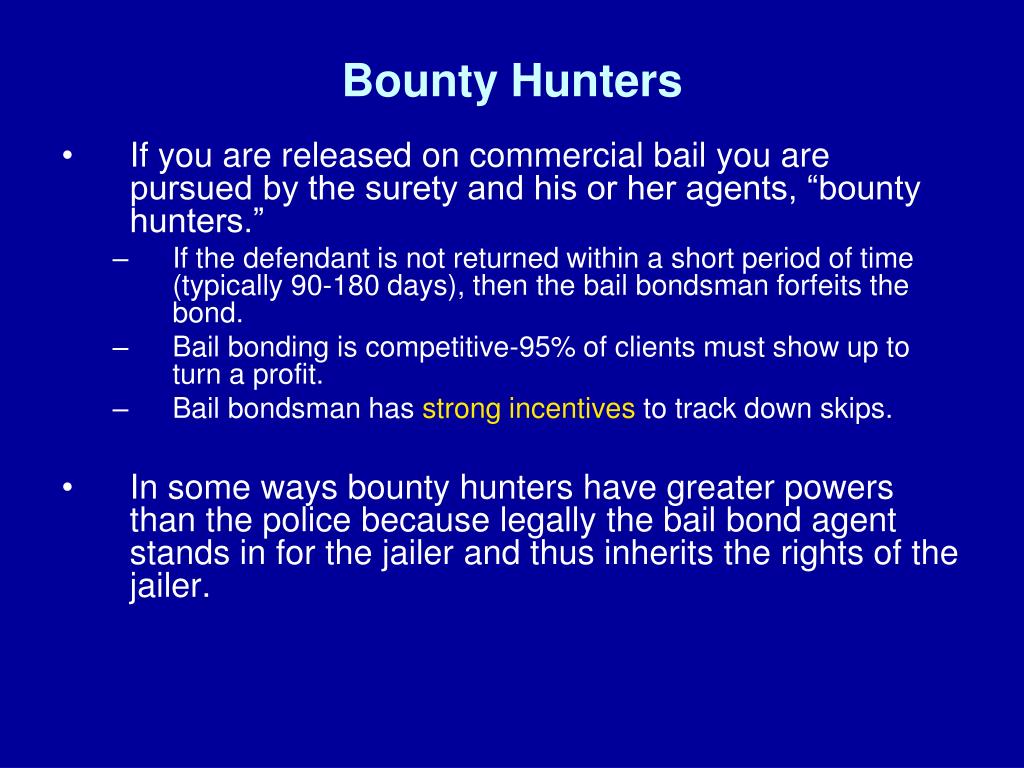 Bounty Hunters

• If you are released on commercial bail you are pursued by the surety and his or her agents, “bounty hunters.”
  – If the defendant is not returned within a short period of time (typically 90-180 days), then the bail bondsman forfeits the bond.
  – Bail bonding is competitive-95% of clients must show up to turn a profit.
  – Bail bondsman has strong incentives to track down skips.

• In some ways bounty hunters have greater powers than the police because legally the bail bond agent stands in for the jailer and thus inherits the rights of the jailer.